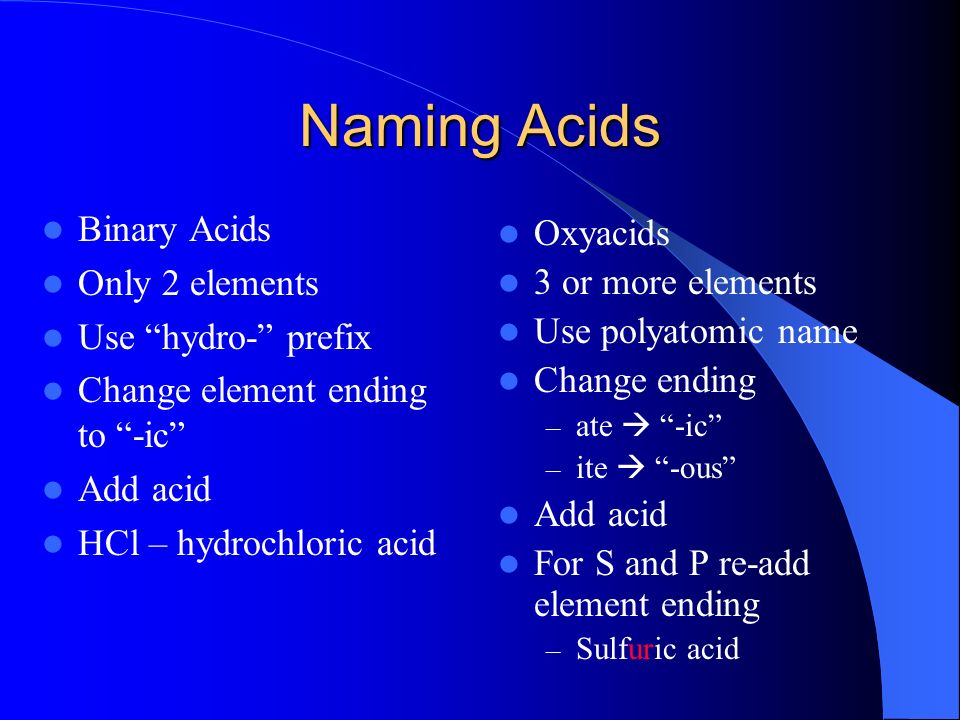 Naming Acids

- Binary Acids
- Only 2 elements
- Use “hydro-” prefix
- Change element ending to “-ic”
- Add acid
- HCl – hydrochloric acid

- Oxyacids
- 3 or more elements
- Use polyatomic name
- Change ending
  – ate → “-ic”
  – ite → “-ous”
- Add acid
- For S and P re-add element ending
  – Sulfuric acid